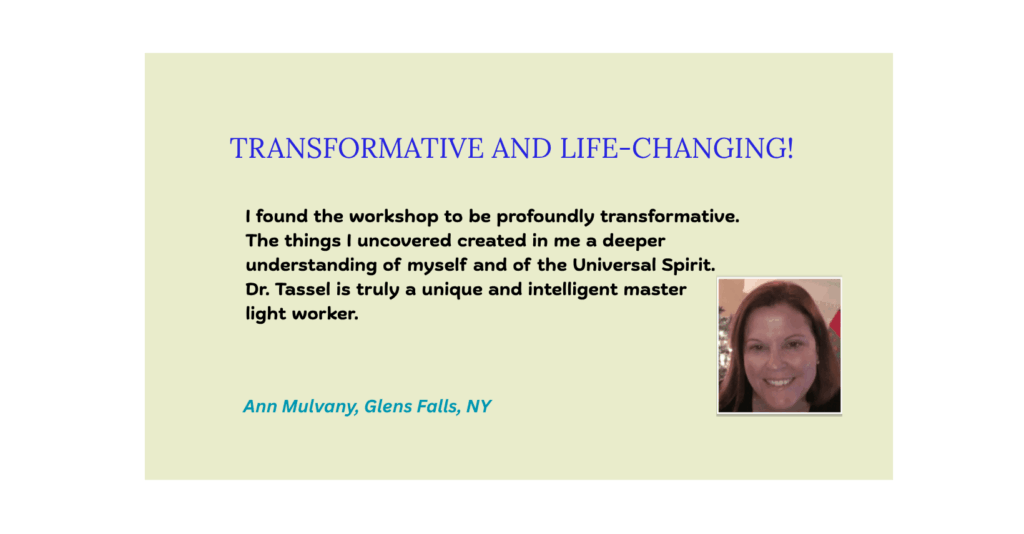 TRANSFORMATIVE AND LIFE-CHANGING!

I found the workshop to be profoundly transformative. The things I uncovered created in me a deeper understanding of myself and of the Universal Spirit. Dr. Tassel is truly a unique and intelligent master light worker.

Ann Mulvany, Glens Falls, NY